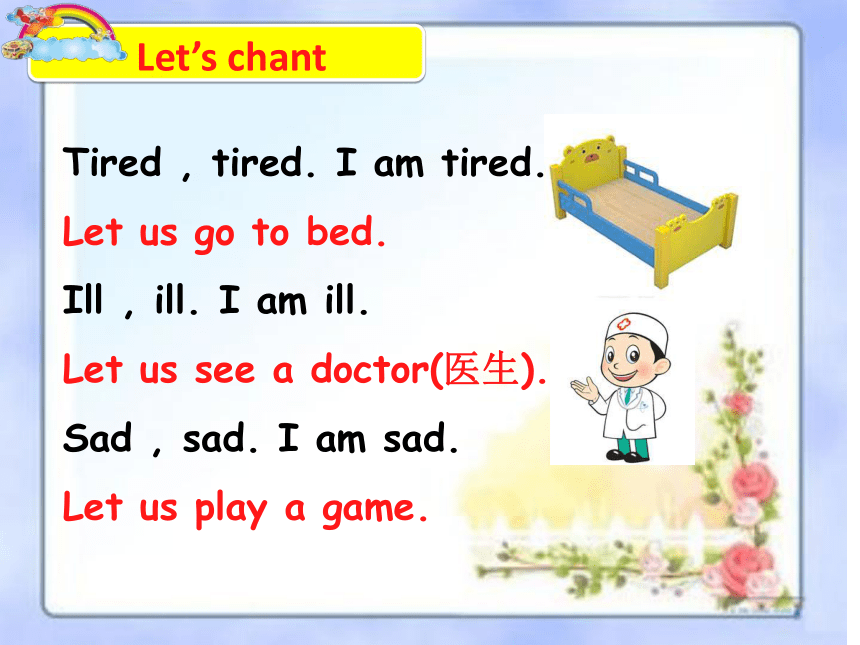 Let's chant

Tired , tired. I am tired.

Let us go to bed.

Ill , ill. I am ill.

Let us see a doctor(医生).

Sad , sad. I am sad.

Let us play a game.